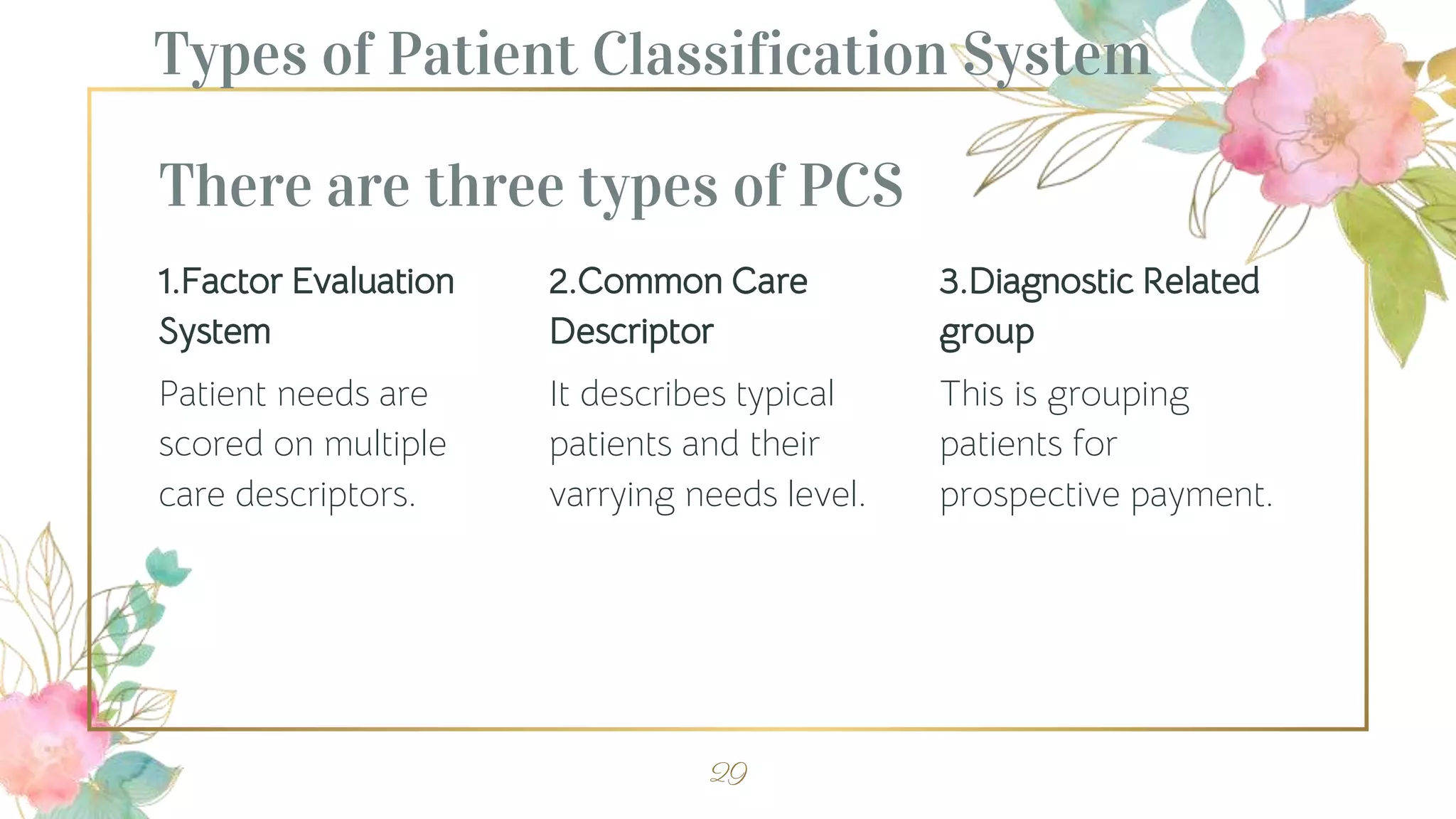 Types of Patient Classification System

There are three types of PCS

1.Factor Evaluation System

Patient needs are scored on multiple care descriptors.

2.Common Care Descriptor

It describes typical patients and their varrying needs level.

3.Diagnostic Related group

This is grouping patients for prospective payment.

29